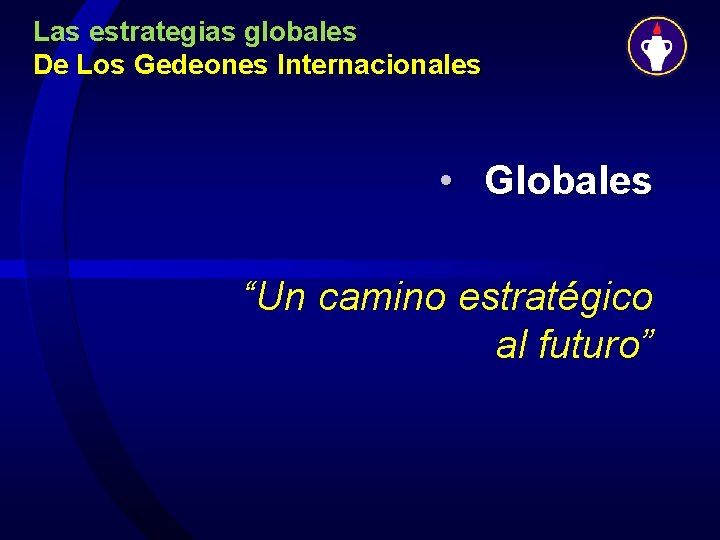 Las estrategias globales
De Los Gedeones Internacionales

• Globales

“Un camino estratégico al futuro”